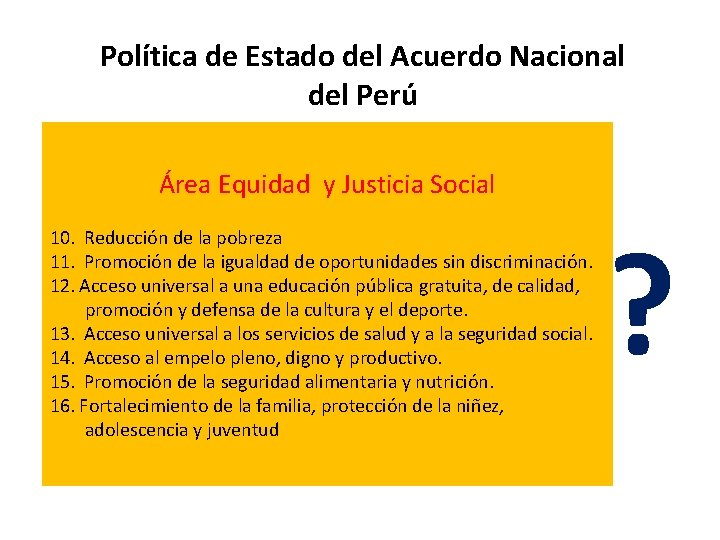 Política de Estado del Acuerdo Nacional del Perú

Área Equidad y Justicia Social

10. Reducción de la pobreza
11. Promoción de la igualdad de oportunidades sin discriminación.
12. Acceso universal a una educación pública gratuita, de calidad, promoción y defensa de la cultura y el deporte.
13. Acceso universal a los servicios de salud y a la seguridad social.
14. Acceso al empelo pleno, digno y productivo.
15. Promoción de la seguridad alimentaria y nutrición.
16. Fortalecimiento de la familia, protección de la niñez, adolescencia y juventud

?